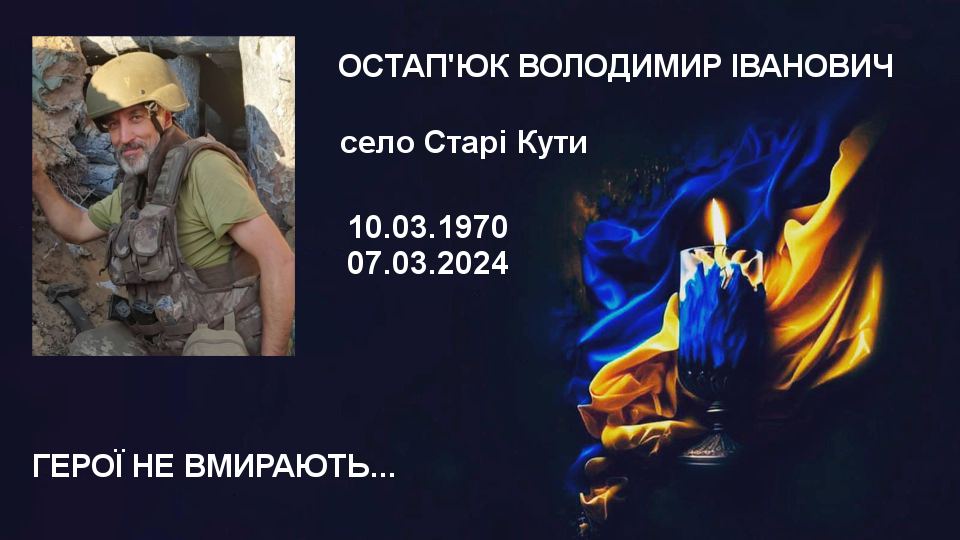 ОСТАП'ЮК ВОЛОДИМИР ІВАНОВИЧ

село Старі Кути

10.03.1970
07.03.2024

ГЕРОЇ НЕ ВМИРАЮТЬ...